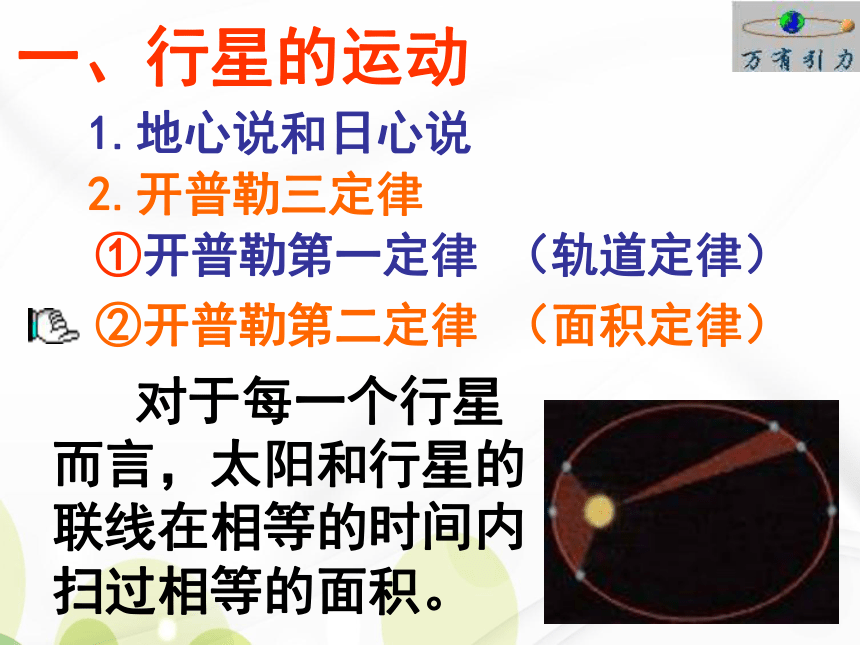 万有引力

一、行星的运动

1. 地心说和日心说

2. 开普勒三定律

①开普勒第一定律 （轨道定律）

②开普勒第二定律 （面积定律）

对于每一个行星而言，太阳和行星的联线在相等的时间内扫过相等的面积。